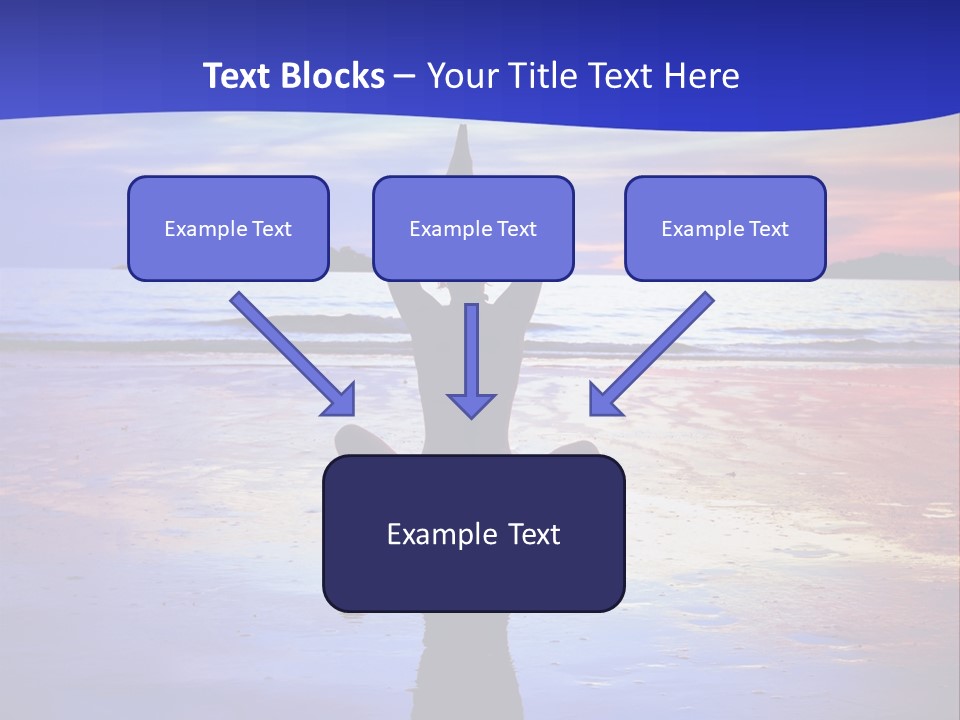 Text Blocks – Your Title Text Here

Example Text

Example Text

Example Text

Example Text